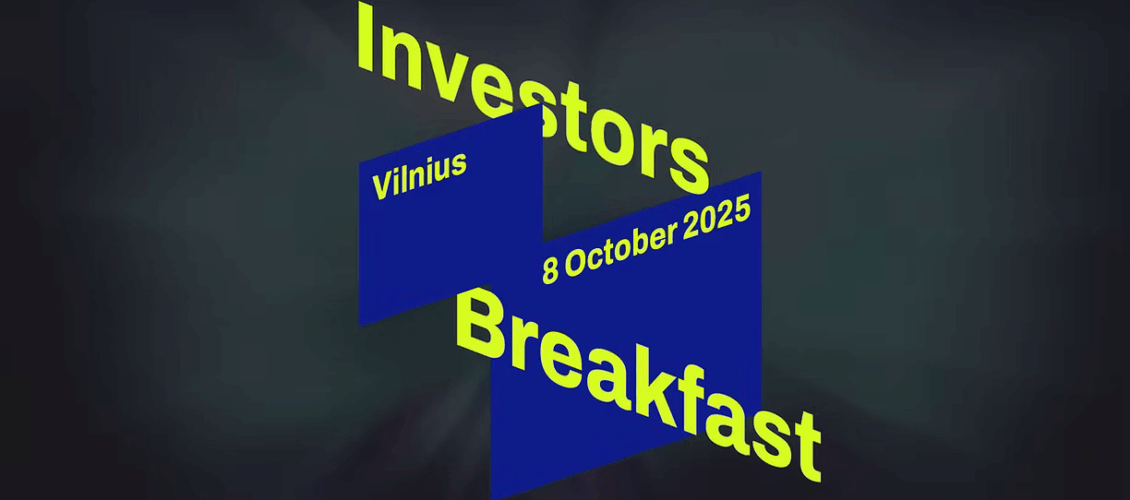 Investors

Vilnius

8 October 2025

Breakfast